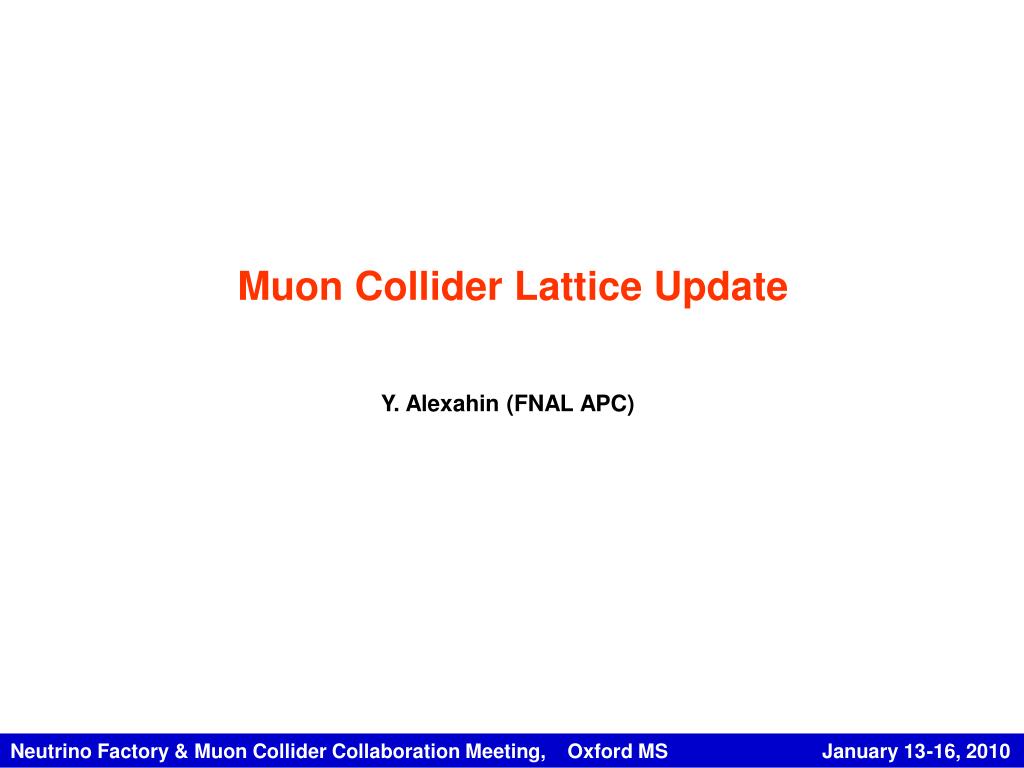 Muon Collider Lattice Update

Y. Alexahin (FNAL APC)

Neutrino Factory & Muon Collider Collaboration Meeting, Oxford MS January 13-16, 2010